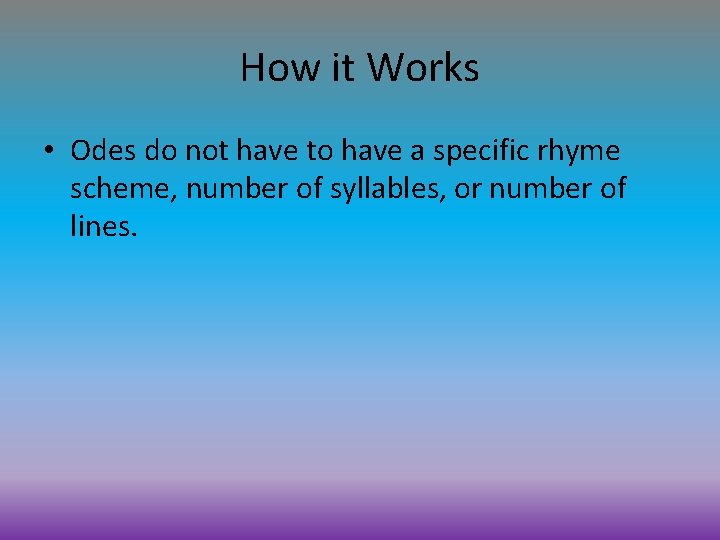 How it Works

• Odes do not have to have a specific rhyme scheme, number of syllables, or number of lines.